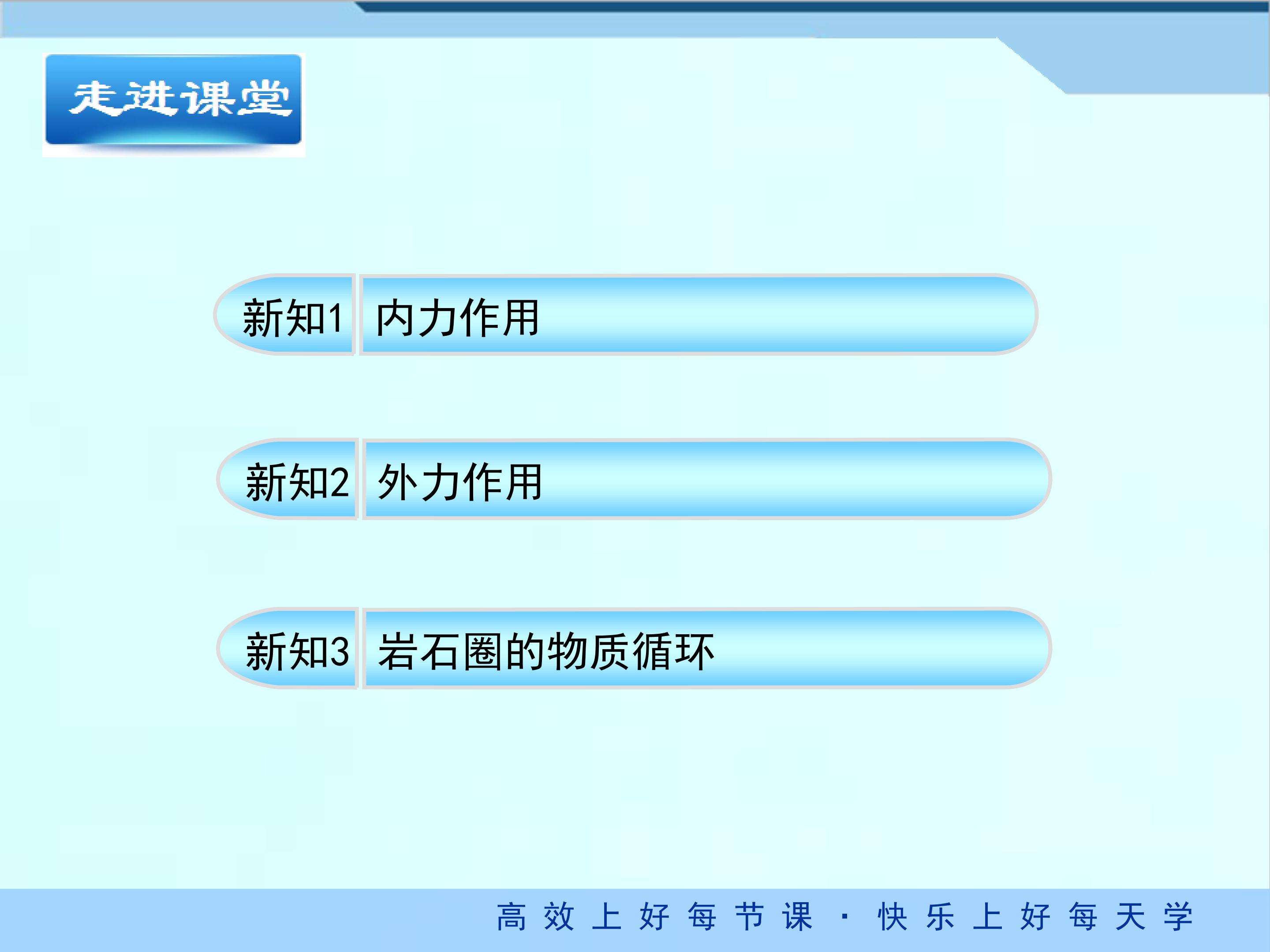 走进课堂

新知1 内力作用

新知2 外力作用

新知3 岩石圈的物质循环

高效上好每节课·快乐上好每天学